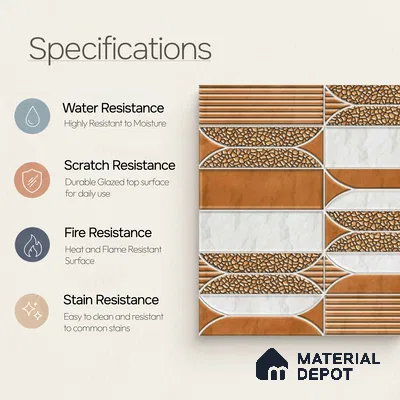 Specifications

Water Resistance
Highly Resistant to Moisture

Scratch Resistance
Durable Glazed top surface for daily use

Fire Resistance
Heat and Flame Resistant Surface

Stain Resistance
Easy to clean and resistant to common stains

MATERIAL DEPOT